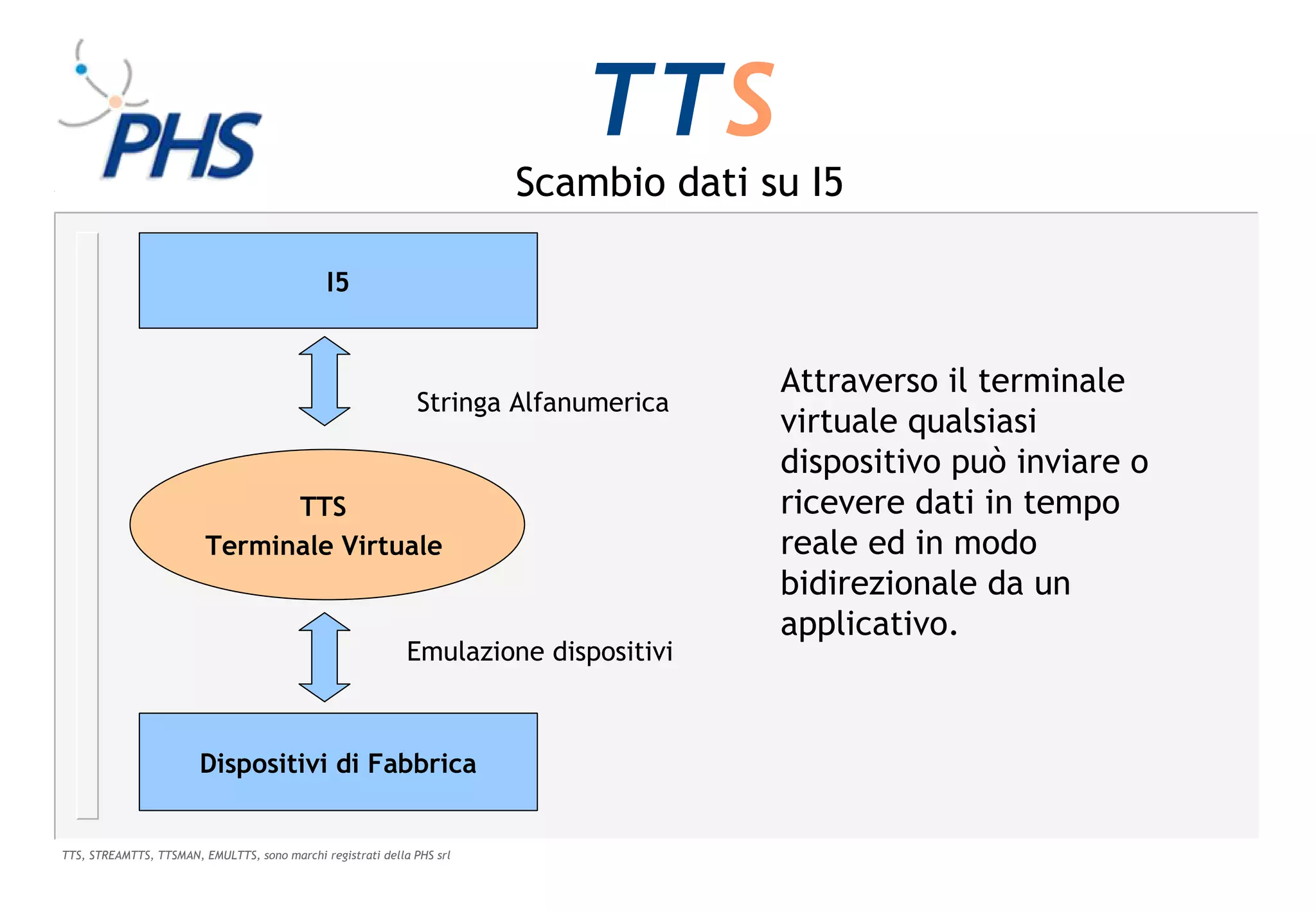 PHS

TTS

Scambio dati su I5

I5

Stringa Alfanumerica

TTS
Terminale Virtuale

Emulazione dispositivi

Dispositivi di Fabbrica

Attraverso il terminale virtuale qualsiasi dispositivo può inviare o ricevere dati in tempo reale ed in modo bidirezionale da un applicativo.

TTS, STREAMTTS, TTSMAN, EMULTTS, sono marchi registrati della PHS srl